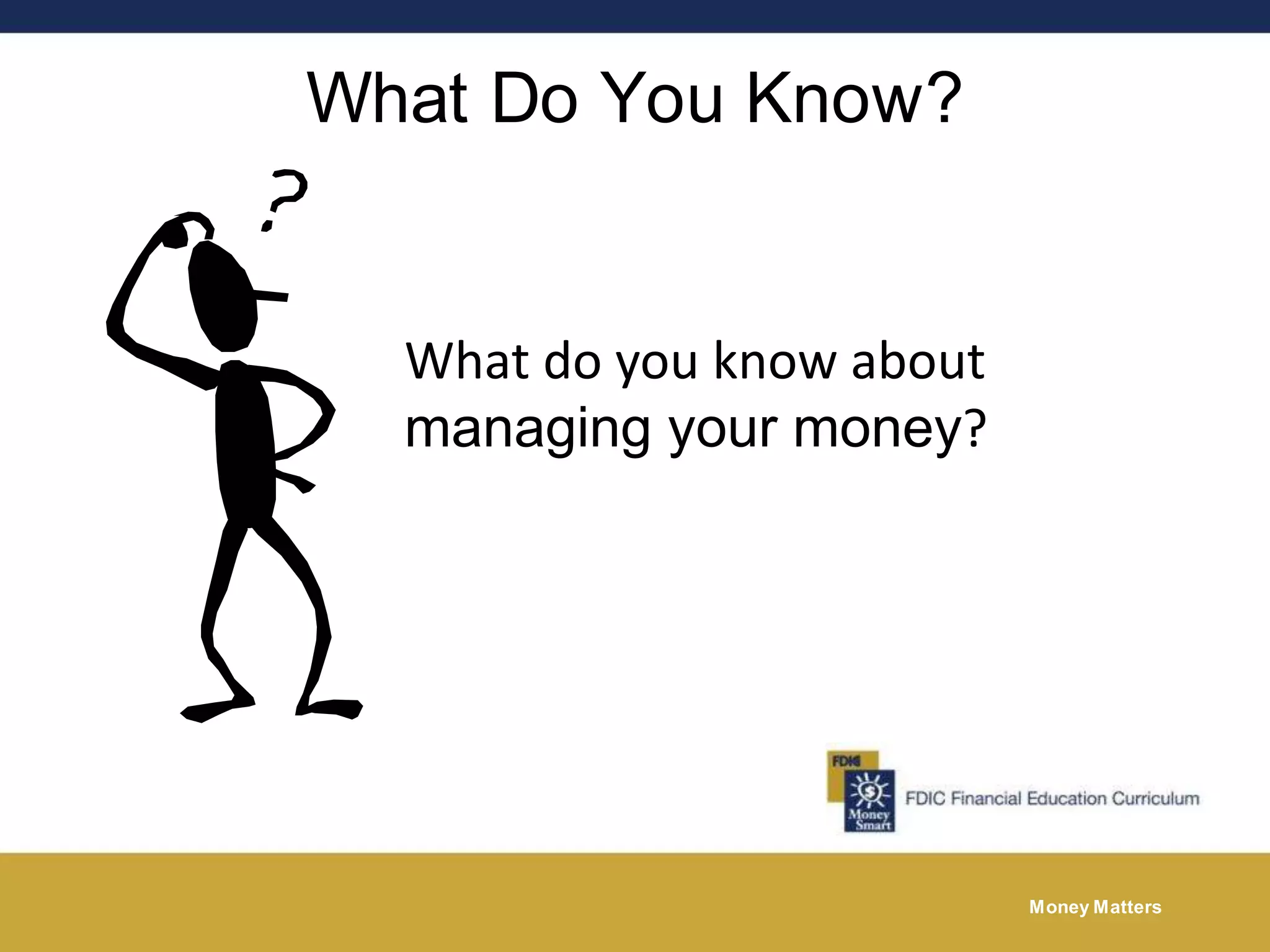 What Do You Know?

?

What do you know about managing your money?

FDIC

Money Smart

FDIC Financial Education Curriculum

Money Matters